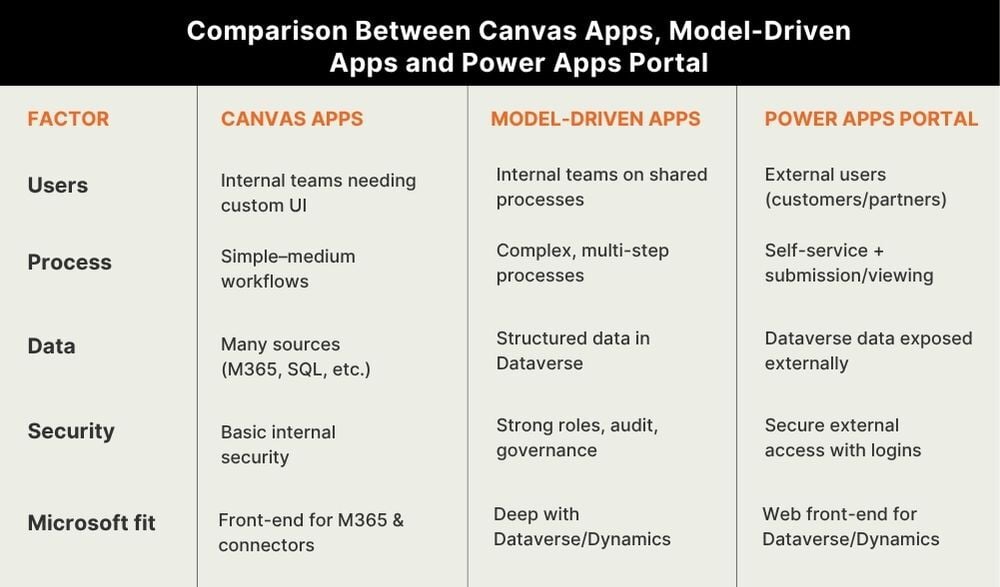 Comparison Between Canvas Apps, Model-Driven Apps and Power Apps Portal

| FACTOR | CANVAS APPS | MODEL-DRIVEN APPS | POWER APPS PORTAL |
|---|---|---|---|
| Users | Internal teams needing custom UI | Internal teams on shared processes | External users (customers/partners) |
| Process | Simple–medium workflows | Complex, multi-step processes | Self-service + submission/viewing |
| Data | Many sources (M365, SQL, etc.) | Structured data in Dataverse | Dataverse data exposed externally |
| Security | Basic internal security | Strong roles, audit, governance | Secure external access with logins |
| Microsoft fit | Front-end for M365 & connectors | Deep with Dataverse/Dynamics | Web front-end for Dataverse/Dynamics |